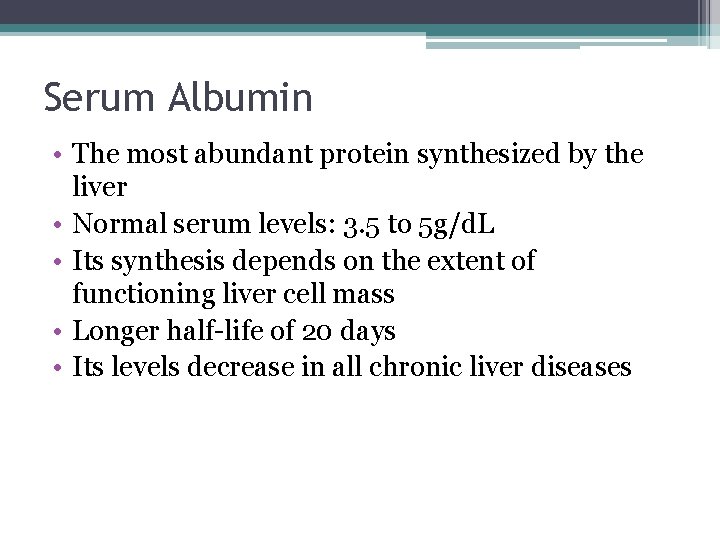 Serum Albumin

• The most abundant protein synthesized by the liver
• Normal serum levels: 3.5 to 5g/dL
• Its synthesis depends on the extent of functioning liver cell mass
• Longer half-life of 20 days
• Its levels decrease in all chronic liver diseases